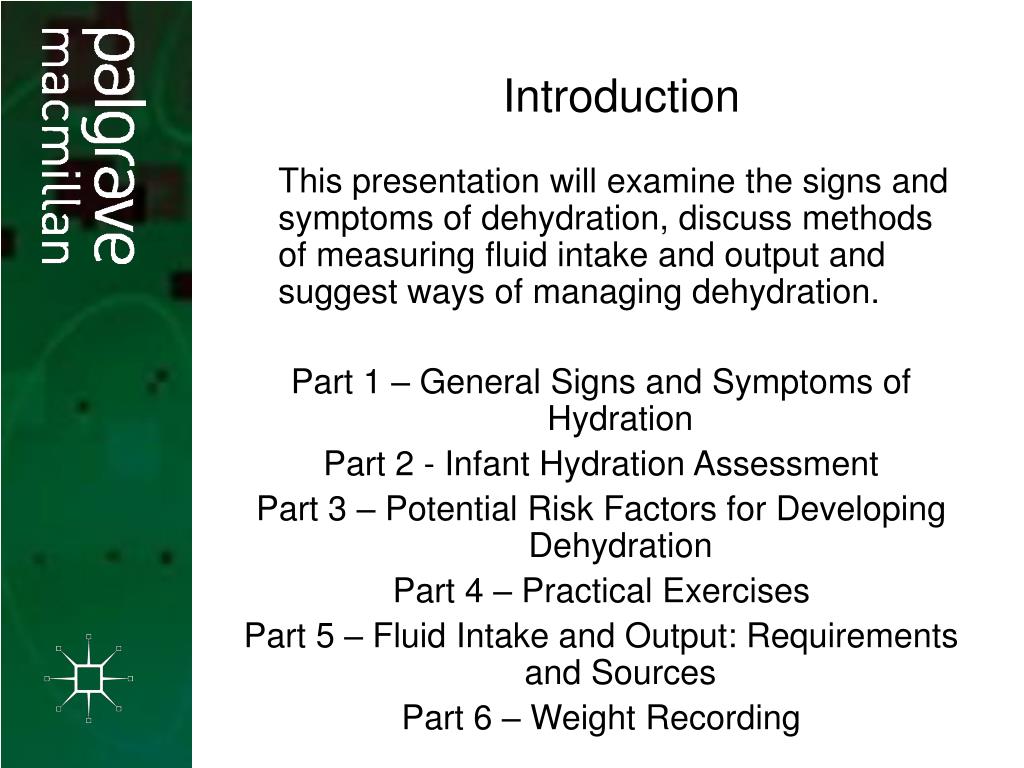 palgrave
macmillan

Introduction

This presentation will examine the signs and symptoms of dehydration, discuss methods of measuring fluid intake and output and suggest ways of managing dehydration.

Part 1 – General Signs and Symptoms of Hydration

Part 2 - Infant Hydration Assessment

Part 3 – Potential Risk Factors for Developing Dehydration

Part 4 – Practical Exercises

Part 5 – Fluid Intake and Output: Requirements and Sources

Part 6 – Weight Recording